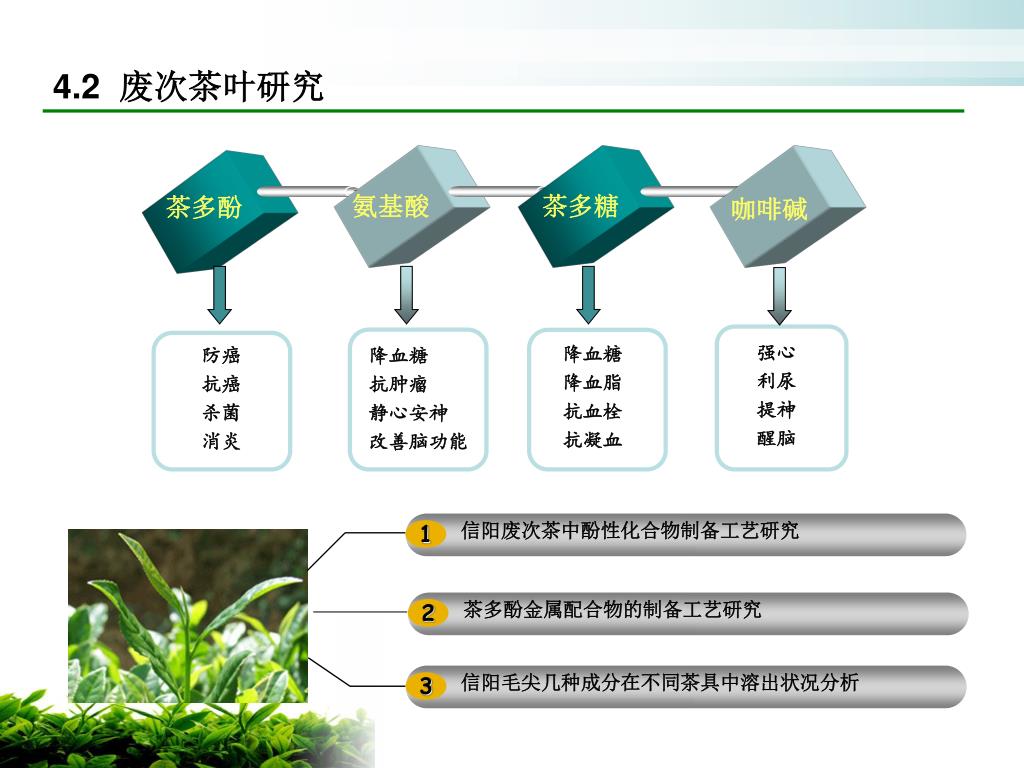 4.2 废次茶叶研究

茶多酚

氨基酸

茶多糖

咖啡碱

防癌
抗癌
杀菌
消炎

降血糖
抗肿瘤
静心安神
改善脑功能

降血糖
降血脂
抗血栓
抗凝血

强心
利尿
提神
醒脑

1 信阳废次茶中酚性化合物制备工艺研究

2 茶多酚金属配合物的制备工艺研究

3 信阳毛尖几种成分在不同茶具中溶出状况分析